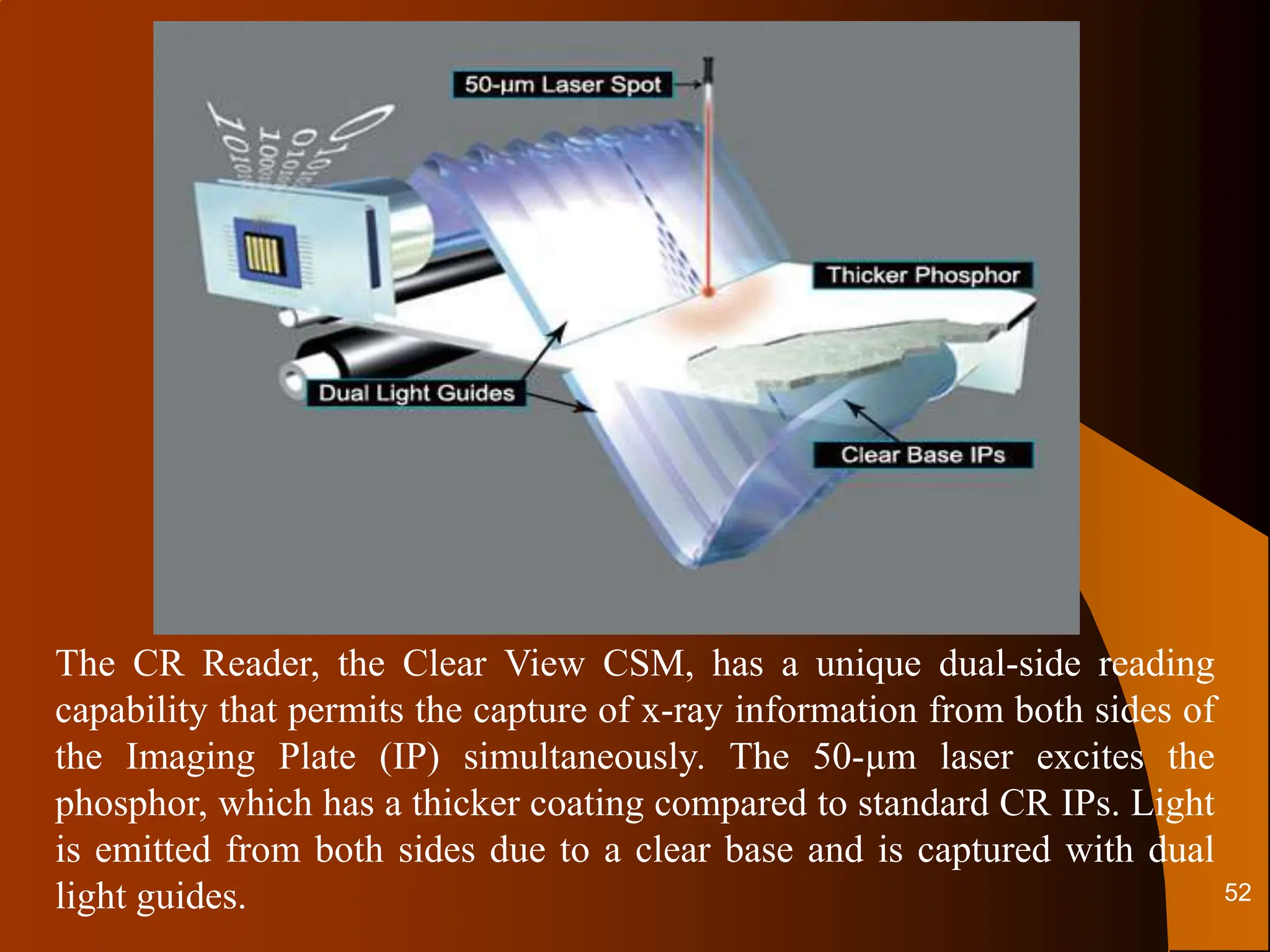 50-µm Laser Spot

Thicker Phosphor

Dual Light Guides

Clear Base IPs

The CR Reader, the Clear View CSM, has a unique dual-side reading capability that permits the capture of x-ray information from both sides of the Imaging Plate (IP) simultaneously. The 50-µm laser excites the phosphor, which has a thicker coating compared to standard CR IPs. Light is emitted from both sides due to a clear base and is captured with dual light guides.

52